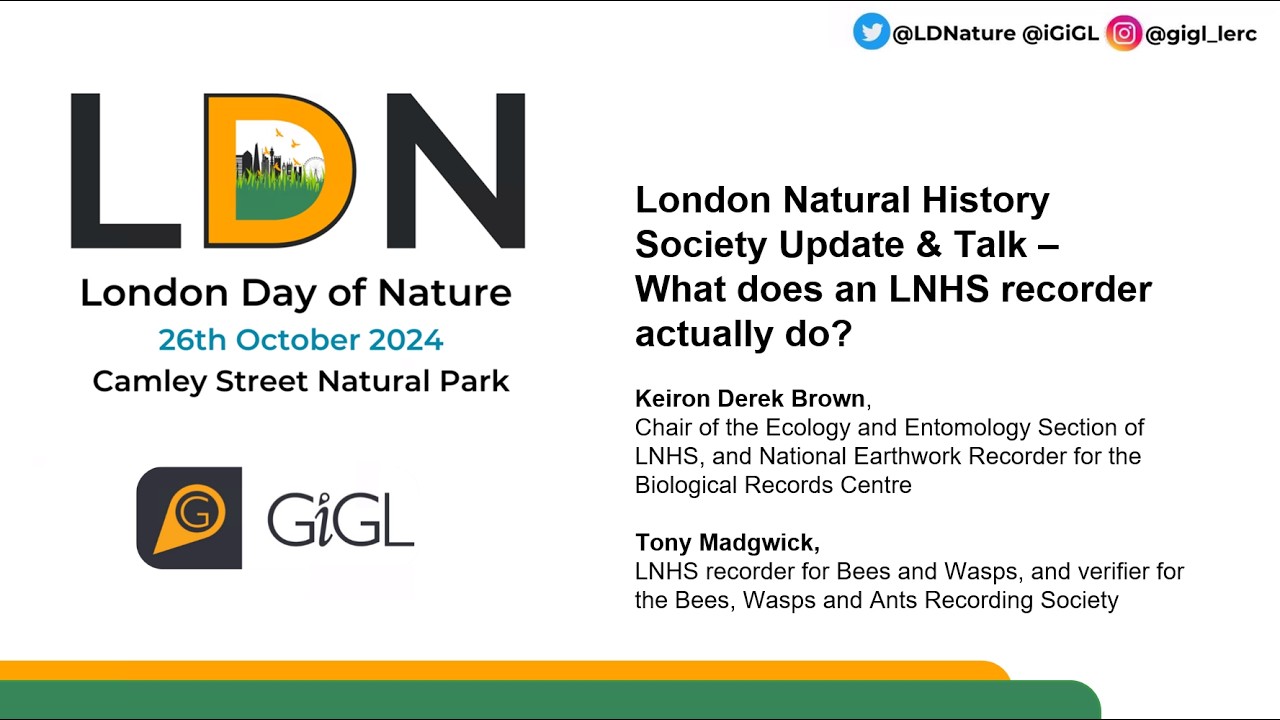 @LDNature @iGiGL @gigl_lerc

LDN

London Day of Nature

26th October 2024

Camley Street Natural Park

G GiGL

London Natural History Society Update & Talk – What does an LNHS recorder actually do?

Keiron Derek Brown, Chair of the Ecology and Entomology Section of LNHS, and National Earthwork Recorder for the Biological Records Centre

Tony Madgwick, LNHS recorder for Bees and Wasps, and verifier for the Bees, Wasps and Ants Recording Society